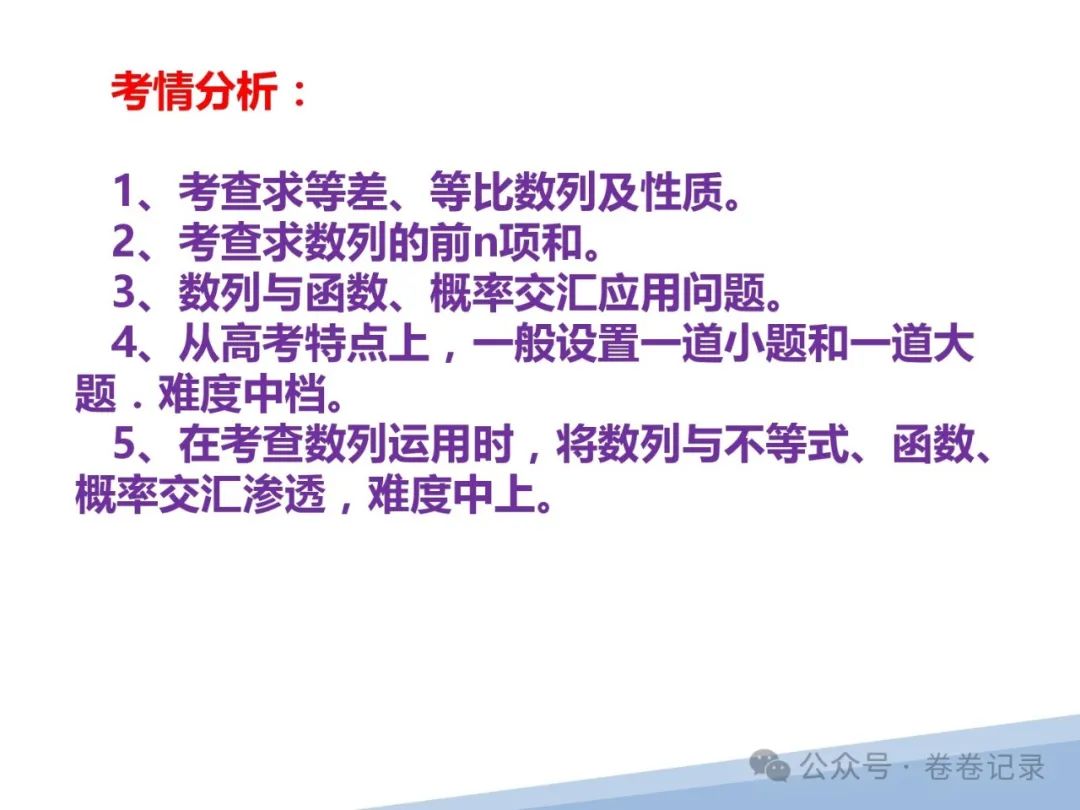 考情分析：

1、考查求等差、等比数列及性质。
2、考查求数列的前n项和。
3、数列与函数、概率交汇应用问题。
4、从高考特点上，一般设置一道小题和一道大题．难度中档。
5、在考查数列运用时，将数列与不等式、函数、概率交汇渗透，难度中上。

公众号 · 卷卷记录